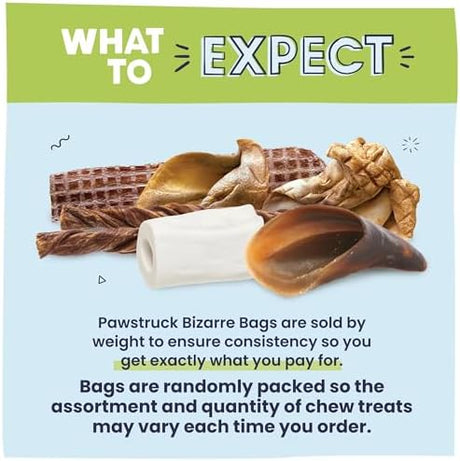 WHAT TO EXPECT

Pawstruck Bizarre Bags are sold by weight to ensure consistency so you get exactly what you pay for.

Bags are randomly packed so the assortment and quantity of chew treats may vary each time you order.